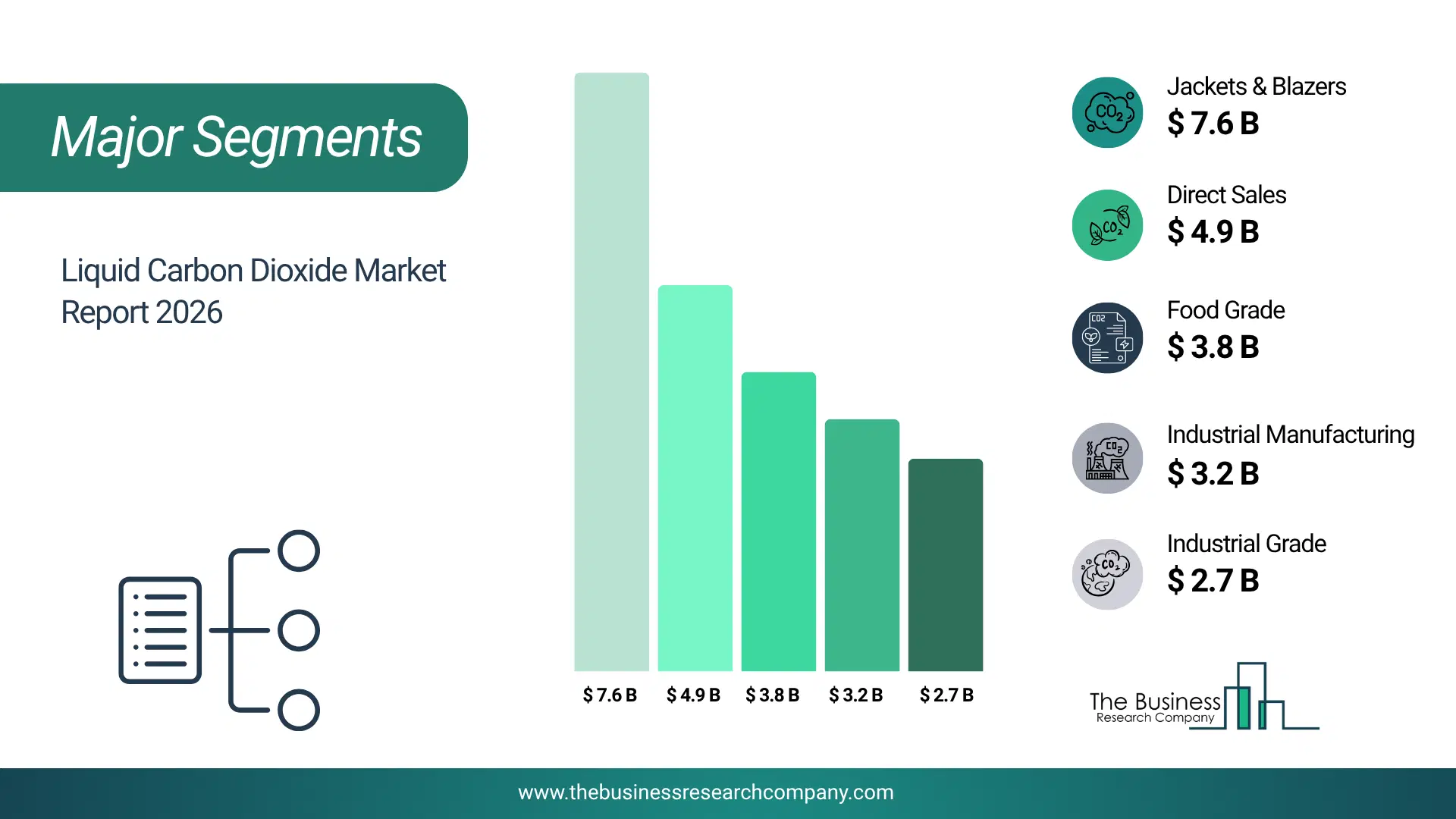 Major Segments

Liquid Carbon Dioxide Market Report 2026

$ 7.6 B
$ 4.9 B
$ 3.8 B
$ 3.2 B
$ 2.7 B

$CO_2$
Jackets & Blazers
$ 7.6 B

$CO_2$
Direct Sales
$ 4.9 B

CO2
Food Grade
$ 3.8 B

$CO_2$
Industrial Manufacturing
$ 3.2 B

$CO_2$
Industrial Grade
$ 2.7 B

The Business
Research Company

www.thebusinessresearchcompany.com